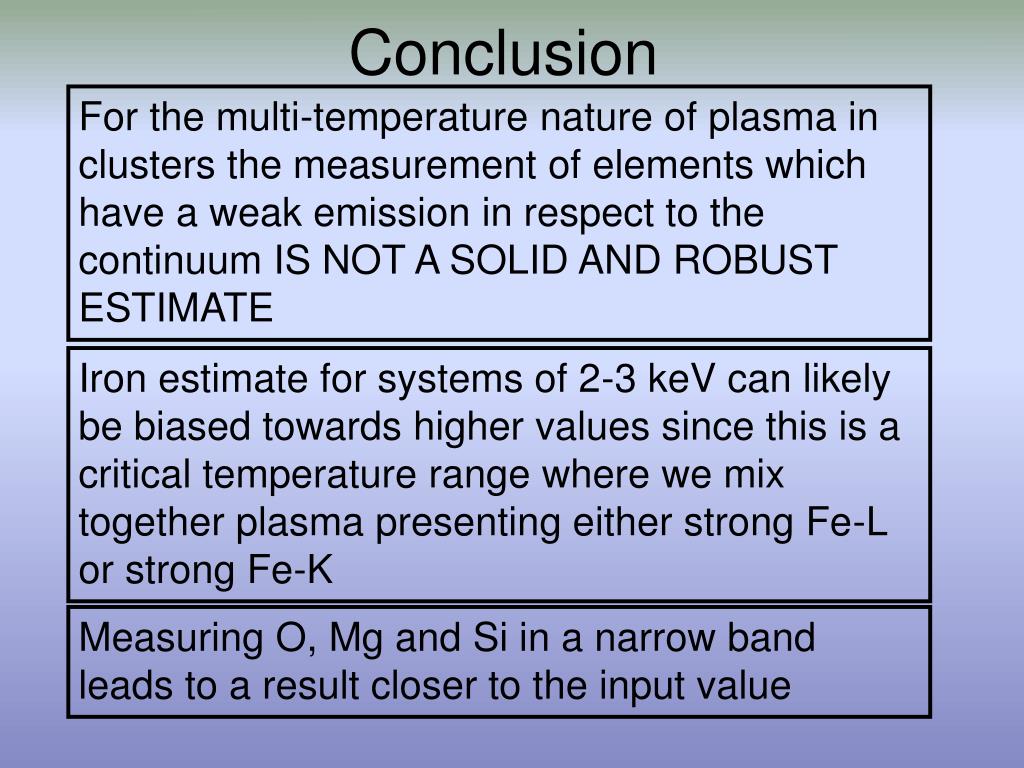 Conclusion

For the multi-temperature nature of plasma in clusters the measurement of elements which have a weak emission in respect to the continuum IS NOT A SOLID AND ROBUST ESTIMATE

Iron estimate for systems of 2-3 keV can likely be biased towards higher values since this is a critical temperature range where we mix together plasma presenting either strong Fe-L or strong Fe-K

Measuring O, Mg and Si in a narrow band leads to a result closer to the input value